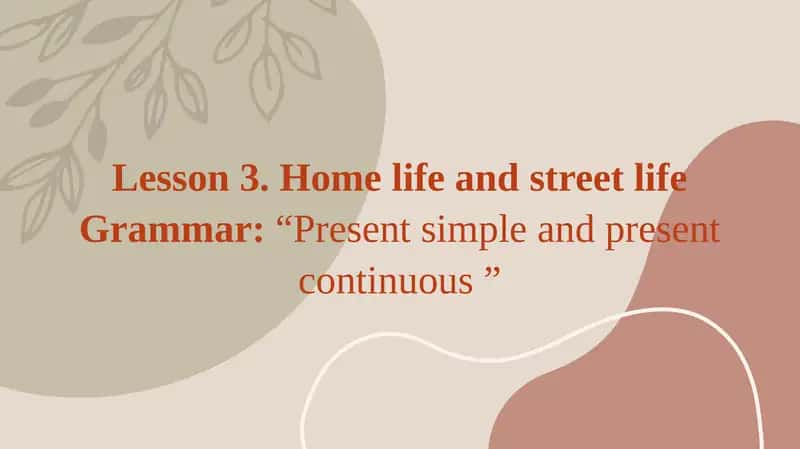 Lesson 3. Home life and street life
Grammar: “Present simple and present continuous ”